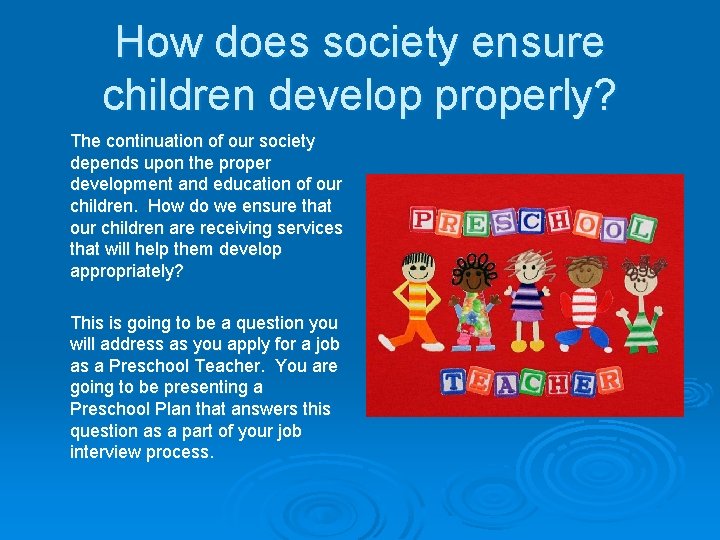 How does society ensure children develop properly?

The continuation of our society depends upon the proper development and education of our children. How do we ensure that our children are receiving services that will help them develop appropriately?

This is going to be a question you will address as you apply for a job as a Preschool Teacher. You are going to be presenting a Preschool Plan that answers this question as a part of your job interview process.

PRESCHOOL

TEACHER